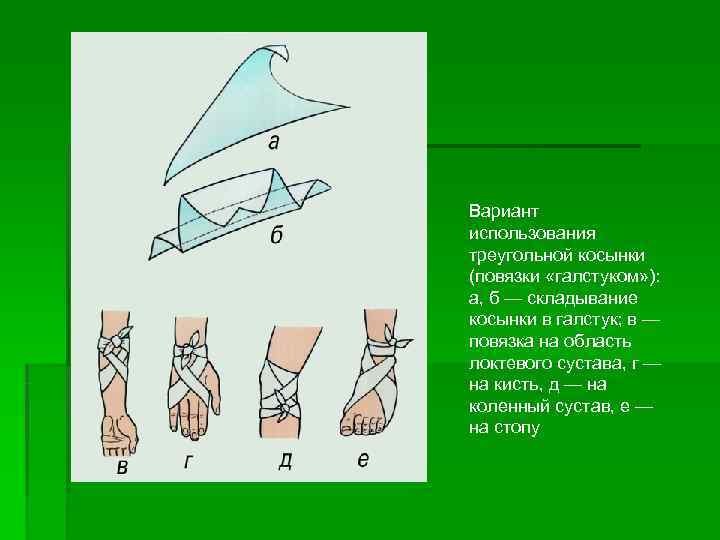 а

б

в г д е

Вариант использования треугольной косынки (повязки «галстуком»): а, б — складывание косынки в галстук; в — повязка на область локтевого сустава, г — на кисть, д — на коленный сустав, е — на стопу